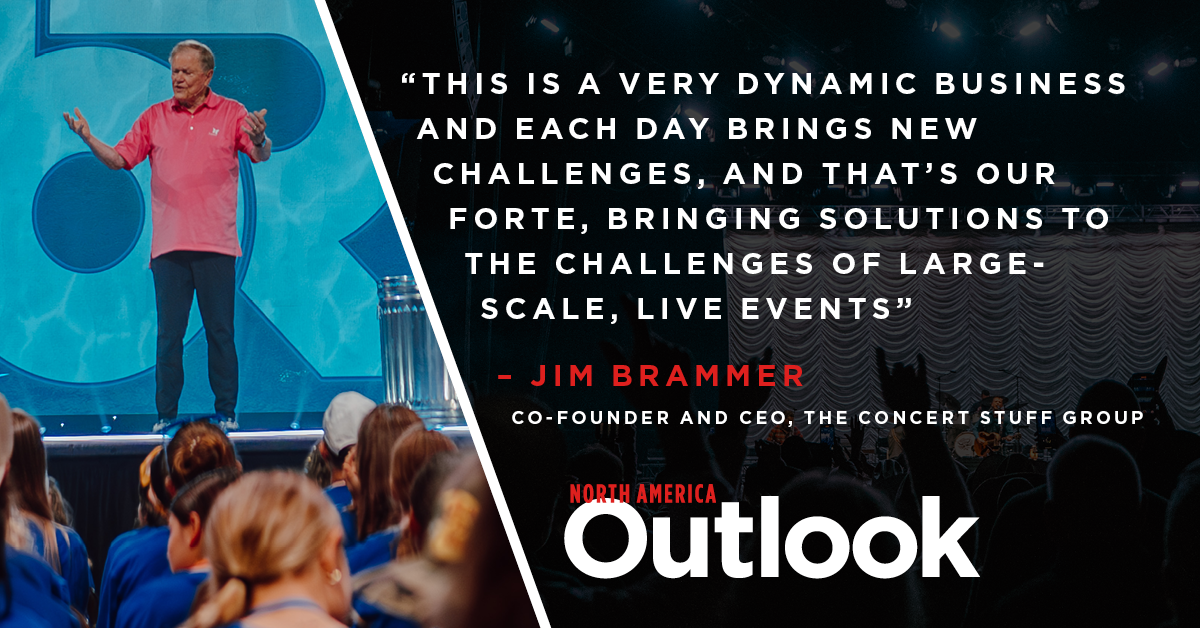 “THIS IS A VERY DYNAMIC BUSINESS AND EACH DAY BRINGS NEW CHALLENGES, AND THAT’S OUR FORTE, BRINGING SOLUTIONS TO THE CHALLENGES OF LARGE-SCALE, LIVE EVENTS”

– JIM BRAMMER

CO-FOUNDER AND CEO, THE CONCERT STUFF GROUP

NORTH AMERICA
Outlook